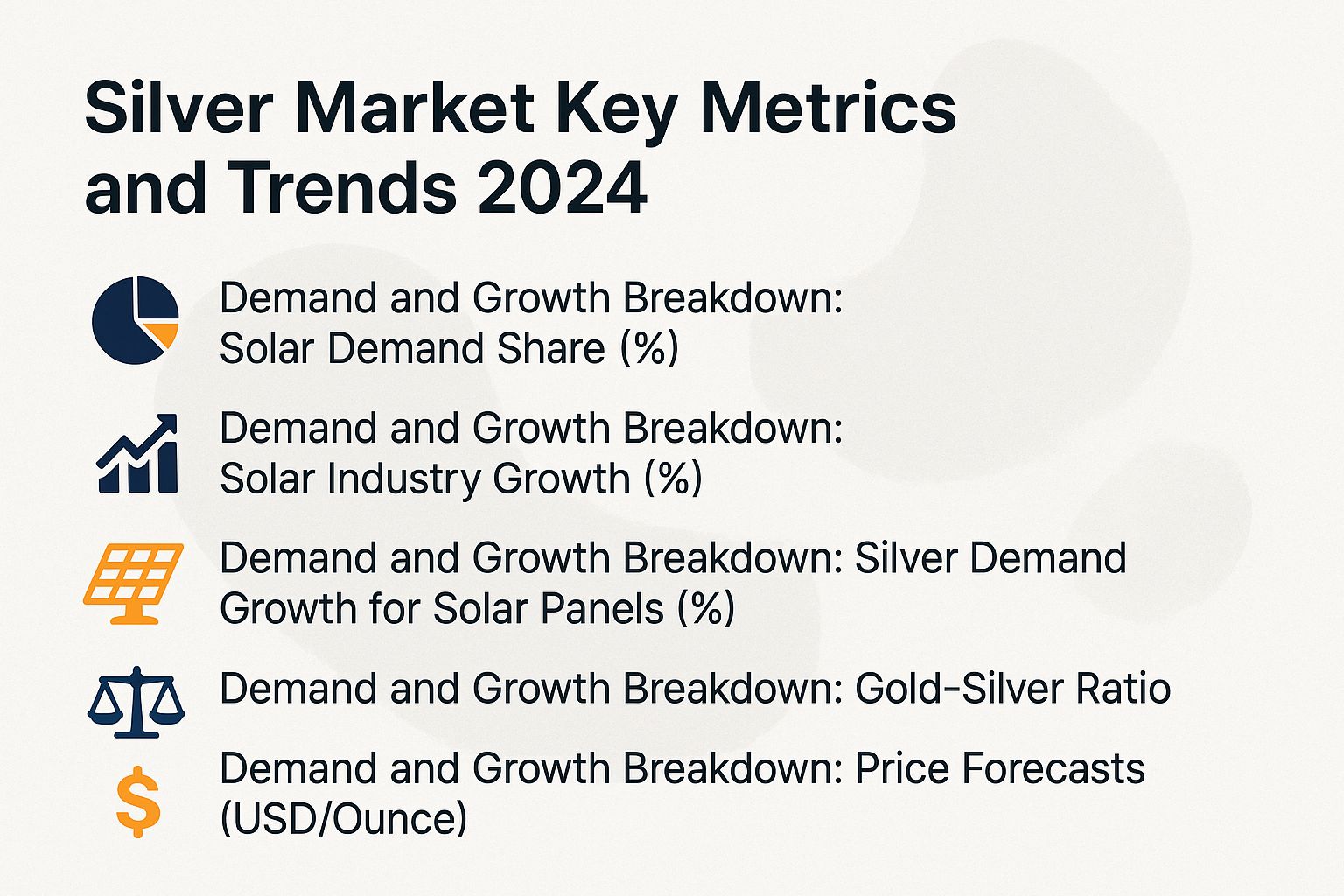 Silver Market Key Metrics and Trends 2024

Demand and Growth Breakdown: Solar Demand Share (%)

Demand and Growth Breakdown: Solar Industry Growth (%)

Demand and Growth Breakdown: Silver Demand Growth for Solar Panels (%)

Demand and Growth Breakdown: Gold-Silver Ratio

$

Demand and Growth Breakdown: Price Forecasts (USD/Ounce)